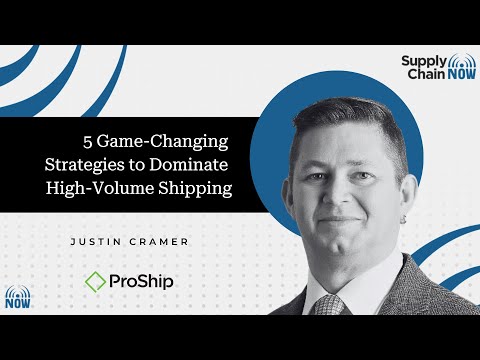 Supply Chain NOW

5 Game-Changing Strategies to Dominate High-Volume Shipping

JUSTIN CRAMER

ProShip

NOW